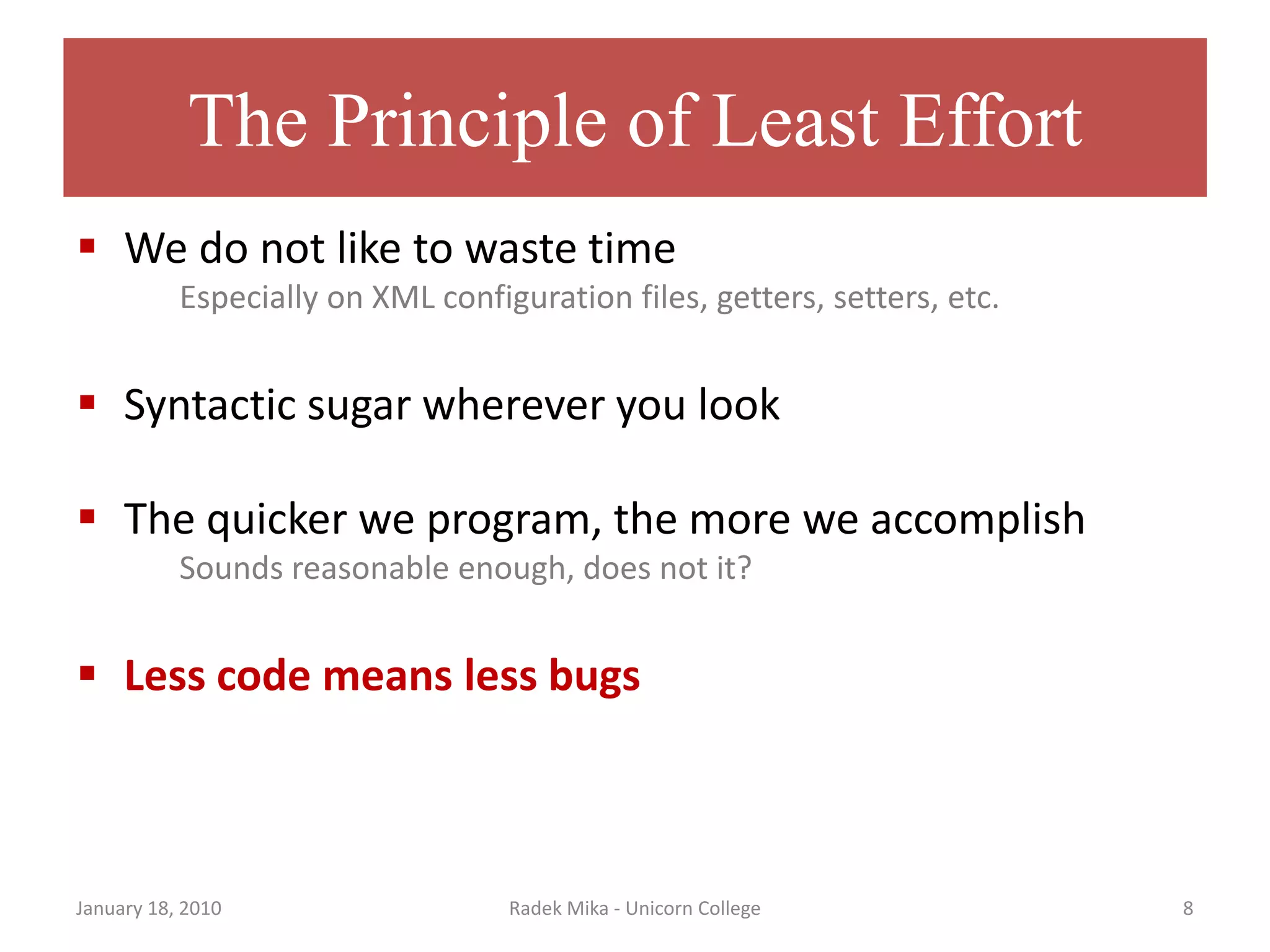 The Principle of Least Effort

▪ We do not like to waste time

Especially on XML configuration files, getters, setters, etc.

▪ Syntactic sugar wherever you look

▪ The quicker we program, the more we accomplish

Sounds reasonable enough, does not it?

▪ Less code means less bugs

January 18, 2010

Radek Mika - Unicorn College

8